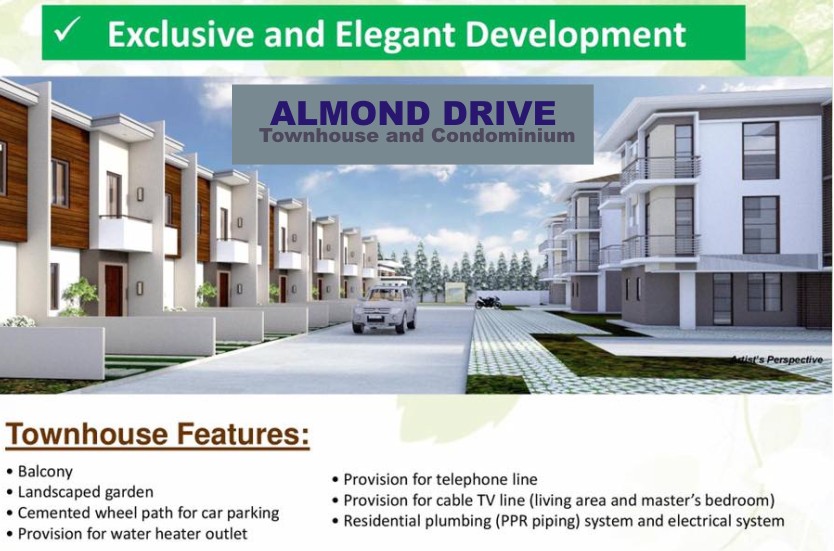 ✓ Exclusive and Elegant Development

ALMOND DRIVE
Townhouse and Condominium

Artist's Perspective

Townhouse Features:

• Balcony
• Landscaped garden
• Cemented wheel path for car parking
• Provision for water heater outlet

• Provision for telephone line
• Provision for cable TV line (living area and master's bedroom)
• Residential plumbing (PPR piping) system and electrical system